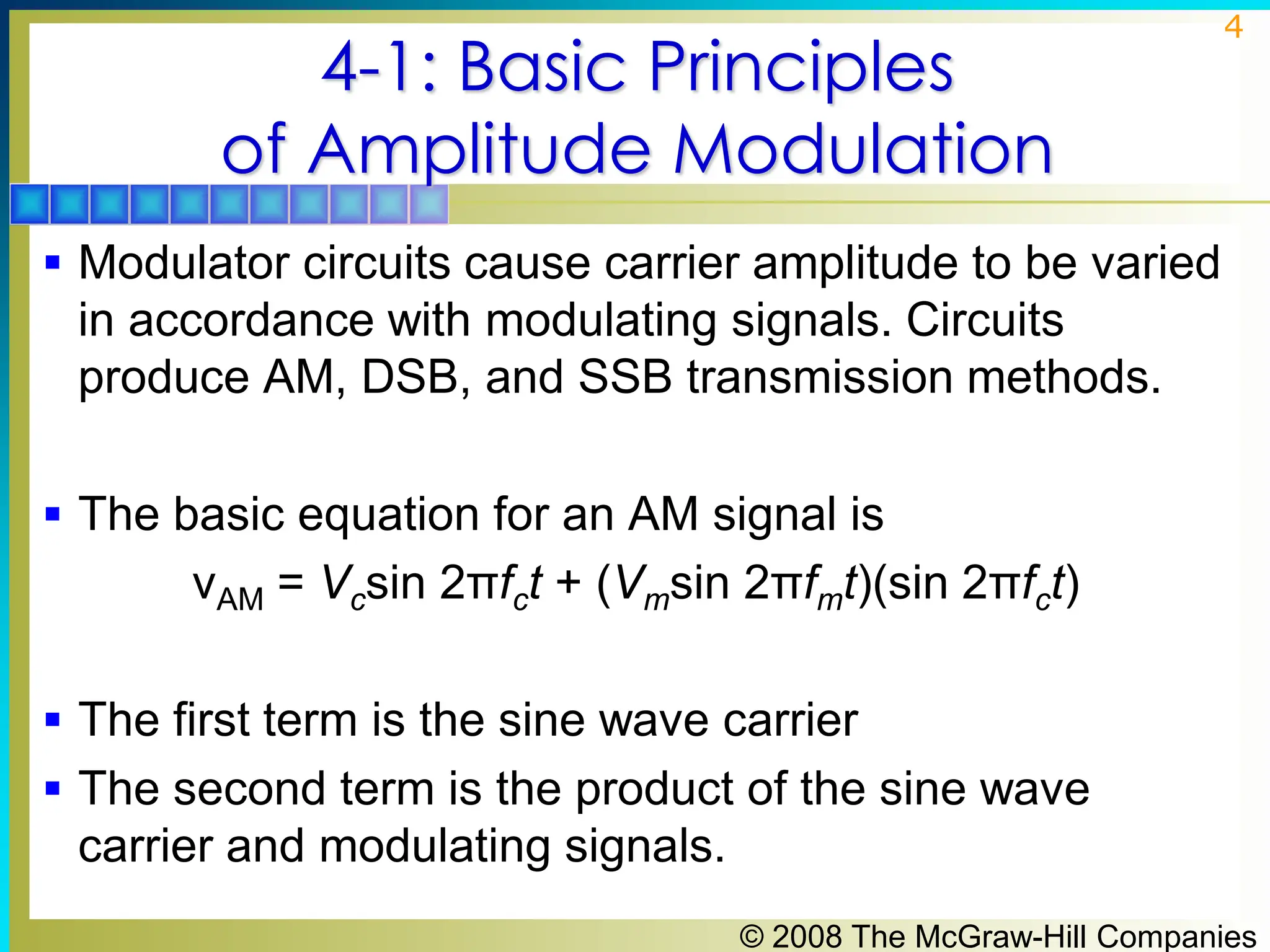 4

4-1: Basic Principles of Amplitude Modulation

▪ Modulator circuits cause carrier amplitude to be varied in accordance with modulating signals. Circuits produce AM, DSB, and SSB transmission methods.

▪ The basic equation for an AM signal is

$v_{AM} = V_c \sin 2\pi f_c t + (V_m \sin 2\pi f_m t)(\sin 2\pi f_c t)$

▪ The first term is the sine wave carrier

▪ The second term is the product of the sine wave carrier and modulating signals.

© 2008 The McGraw-Hill Companies